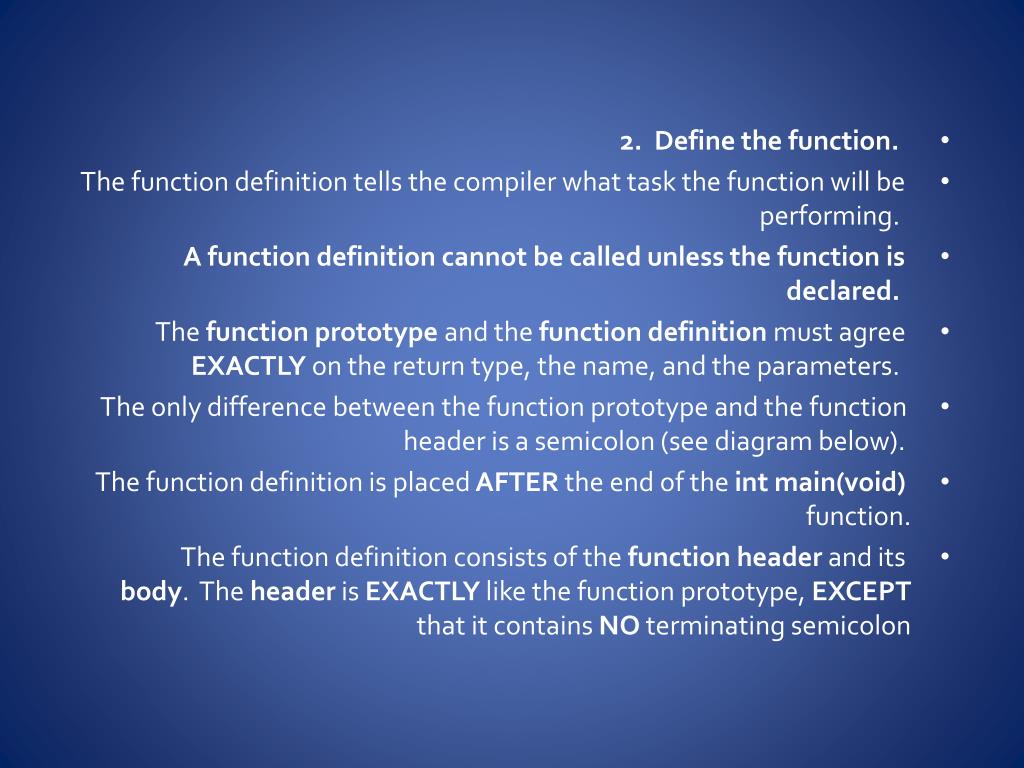 • 2. Define the function.

• The function definition tells the compiler what task the function will be performing.

• A function definition cannot be called unless the function is declared.

• The function prototype and the function definition must agree EXACTLY on the return type, the name, and the parameters.

• The only difference between the function prototype and the function header is a semicolon (see diagram below).

• The function definition is placed AFTER the end of the int main(void) function.

• The function definition consists of the function header and its body. The header is EXACTLY like the function prototype, EXCEPT that it contains NO terminating semicolon